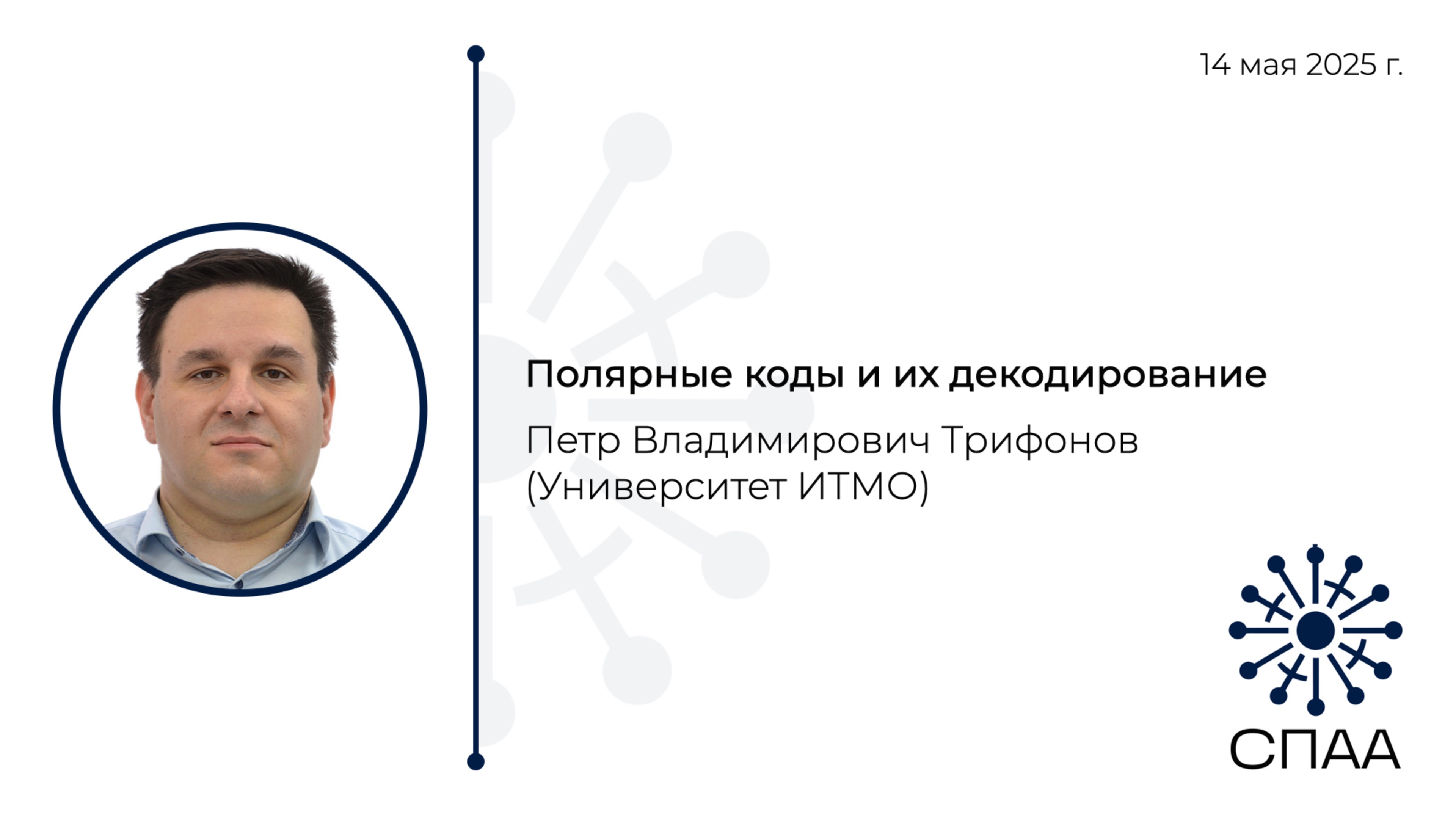 14 мая 2025 г.

Полярные коды и их декодирование

Петр Владимирович Трифонов (Университет ИТМО)

СПАА